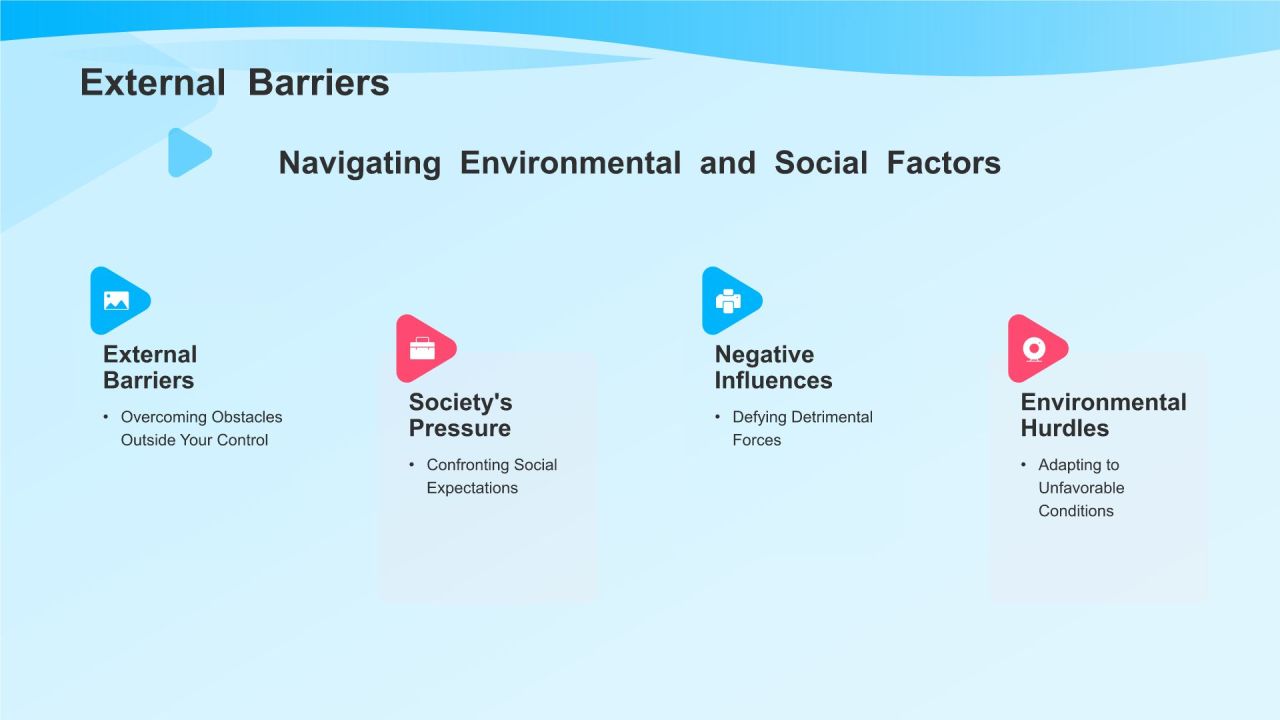 External Barriers

Navigating Environmental and Social Factors

External Barriers

• Overcoming Obstacles Outside Your Control

Society's Pressure

• Confronting Social Expectations

Negative Influences

• Defying Detrimental Forces

Environmental Hurdles

• Adapting to Unfavorable Conditions